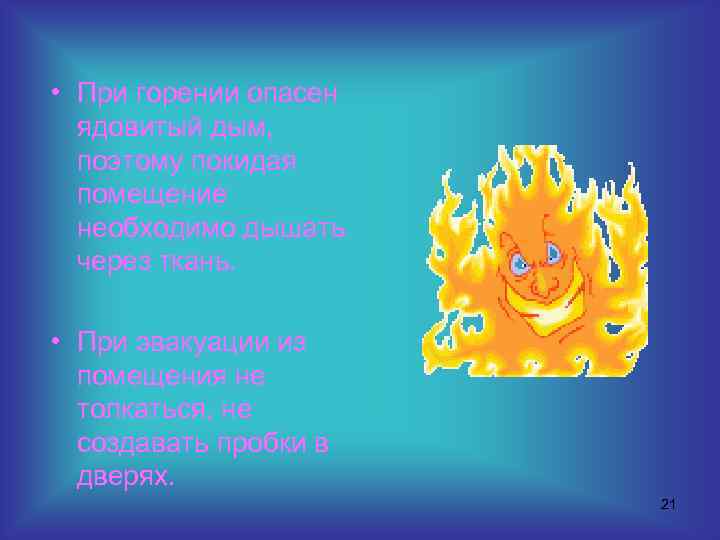 • При горении опасен ядовитый дым, поэтому покидая помещение необходимо дышать через ткань.

• При эвакуации из помещения не толкаться, не создавать пробки в дверях.

21